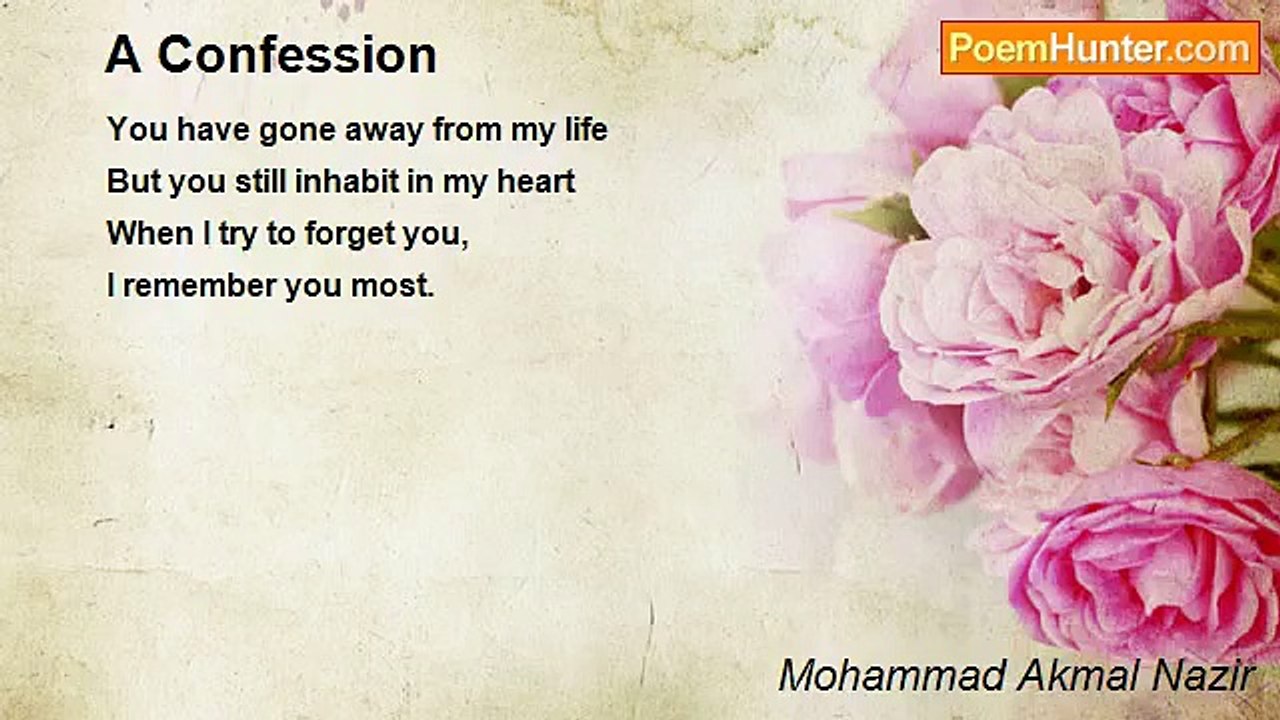 A Confession

PoemHunter.com

You have gone away from my life
But you still inhabit in my heart
When I try to forget you,
I remember you most.

Mohammad Akmal Nazir